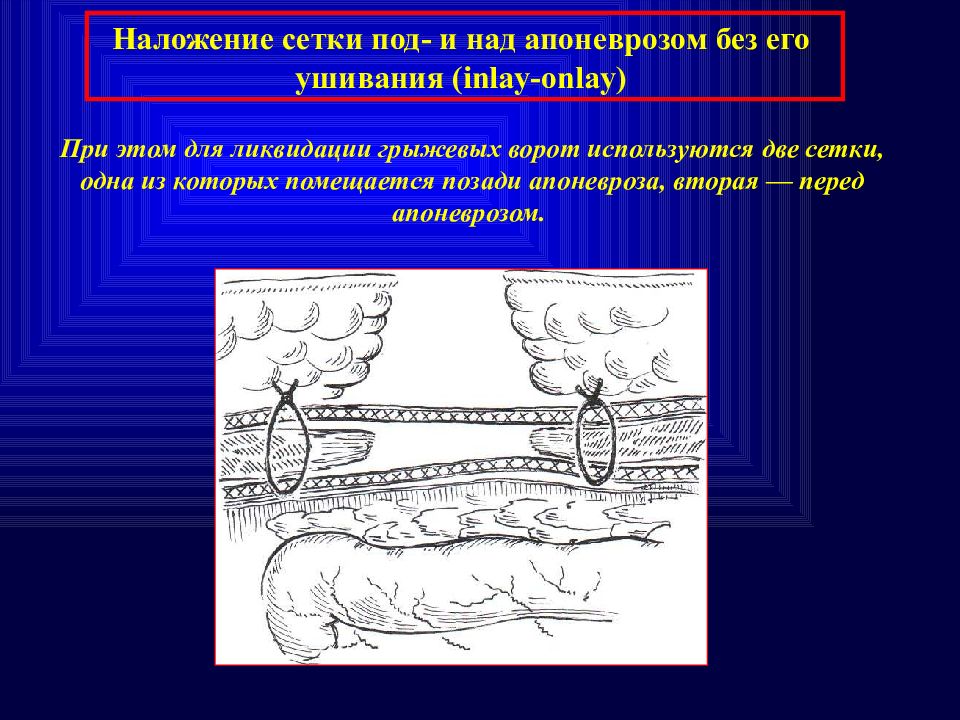 Наложение сетки под- и над апоневрозом без его ушивания (inlay-onlay)

При этом для ликвидации грыжевых ворот используются две сетки, одна из которых помещается позади апоневроза, вторая — перед апоневрозом.